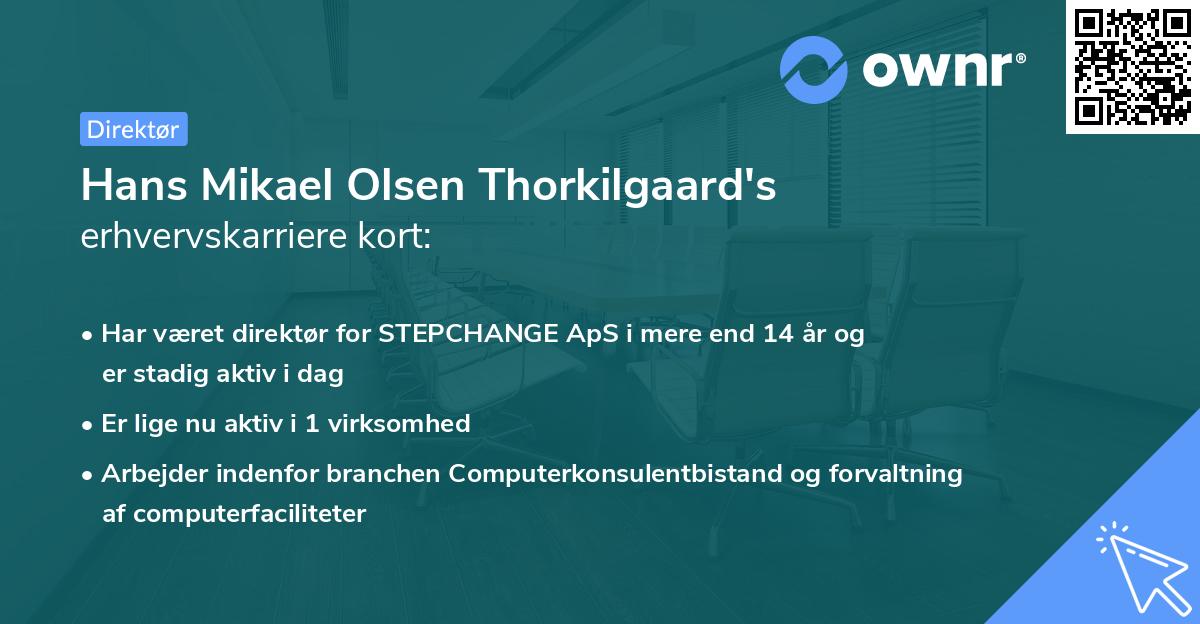 ownr®

Direktør

Hans Mikael Olsen Thorkilgaard's erhvervskarriere kort:

• Har været direktør for STEPCHANGE ApS i mere end 14 år og er stadig aktiv i dag
• Er lige nu aktiv i 1 virksomhed
• Arbejder indenfor branchen Computerkonsulentbistand og forvaltning af computerfaciliteter